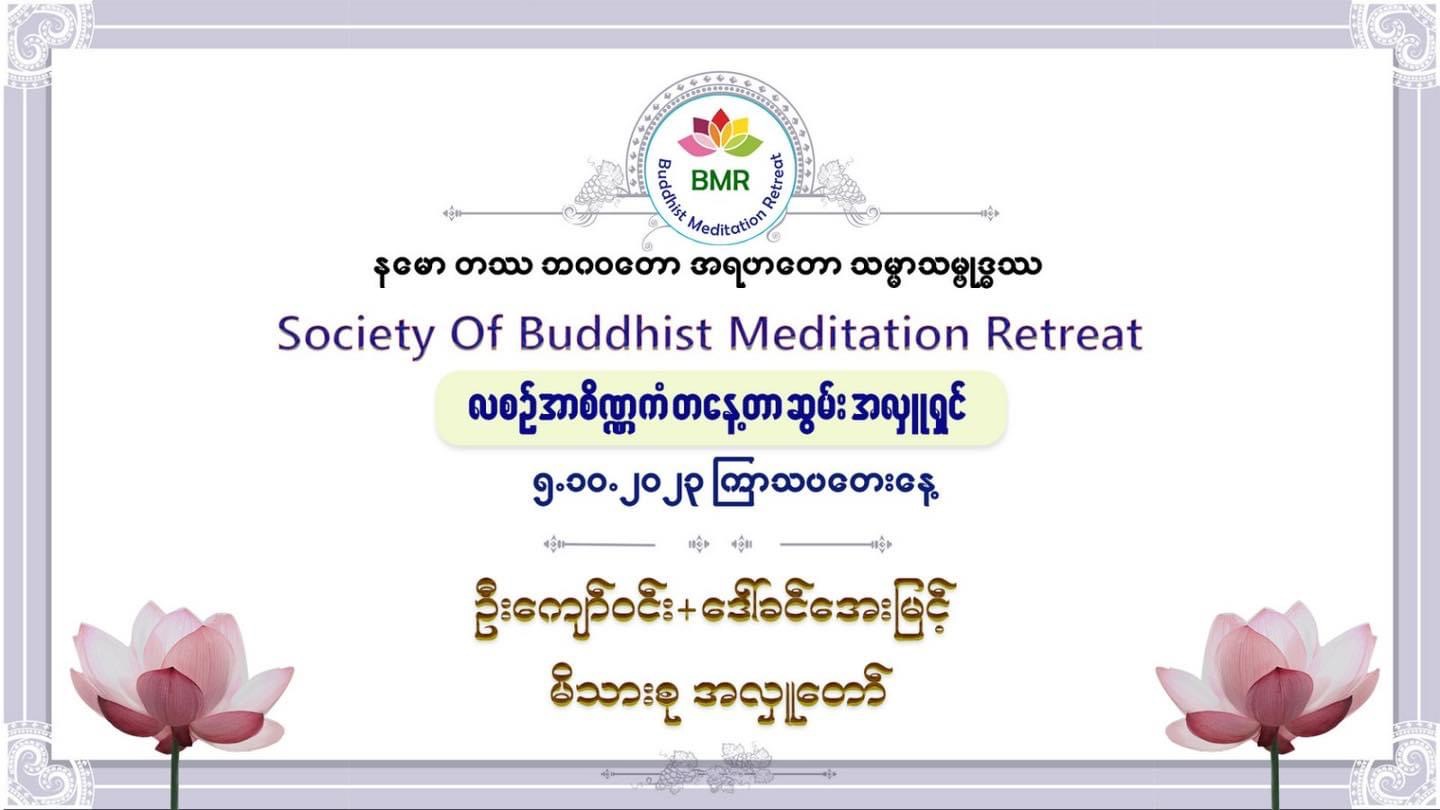 BMR
Buddhist Meditation Retreat

နမော တဿ ဘဂဝတော အရဟတော သမ္မာသမ္ဗုဒ္ဓဿ

Society Of Buddhist Meditation Retreat

လစဉ်အာစိဏ္ဏကံ တနေ့တာ ဆွမ်း အလှူရှင်

၅.၁၀.၂၀၂၃ ကြာသပတေးနေ့

ဦးကျော်ဝင်း+ဒေါ်ခင်အေးမြင့်

မိသားစု အလှူတော်